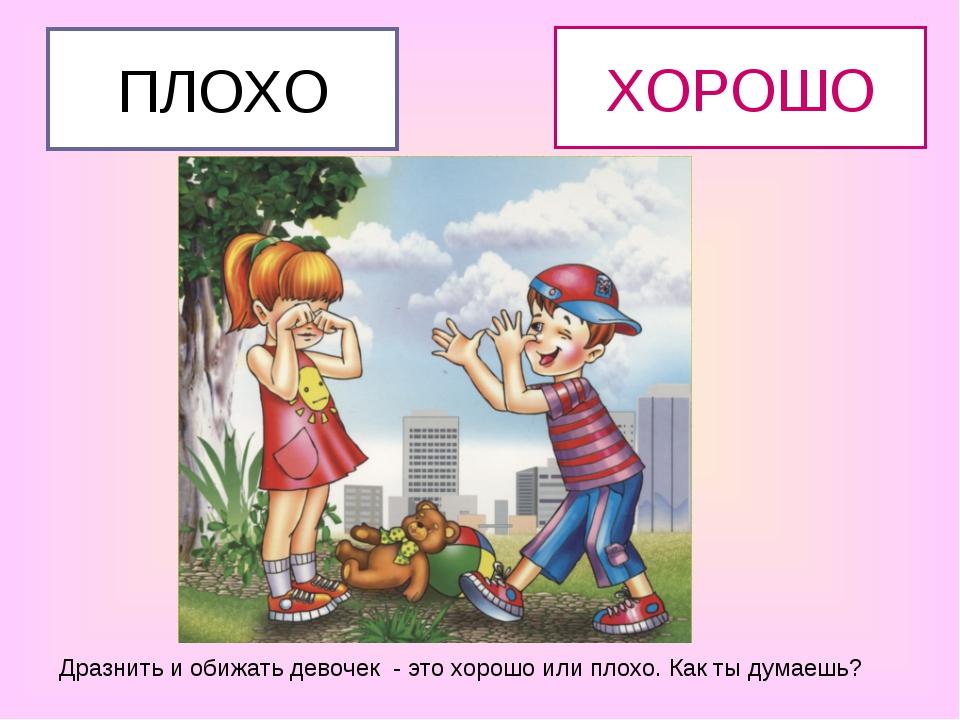 ПЛОХО

ХОРОШО

Дразнить и обижать девочек - это хорошо или плохо. Как ты думаешь?